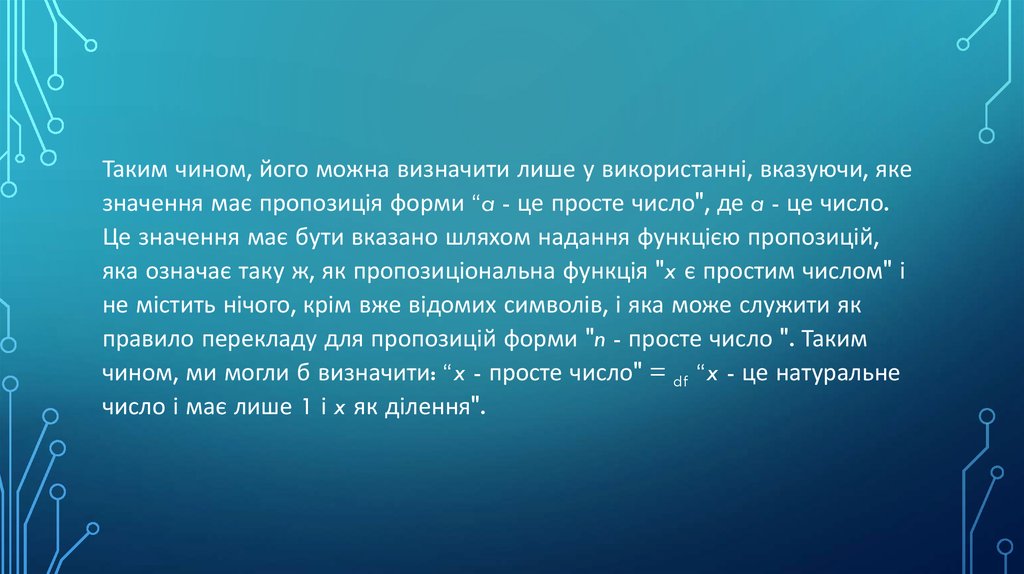 Таким чином, його можна визначити лише у використанні, вказуючи, яке значення має пропозиція форми “$a$ - це просте число", де $a$ - це число. Це значення має бути вказано шляхом надання функцією пропозицій, яка означає таку ж, як пропозиціональна функція "$x$ є простим числом" і не містить нічого, крім вже відомих символів, і яка може служити як правило перекладу для пропозицій форми "$n$ - просте число ". Таким чином, ми могли б визначити: “$x$ - просте число" $=_{df}$ “$x$ - це натуральне число і має лише 1 і $x$ як ділення".